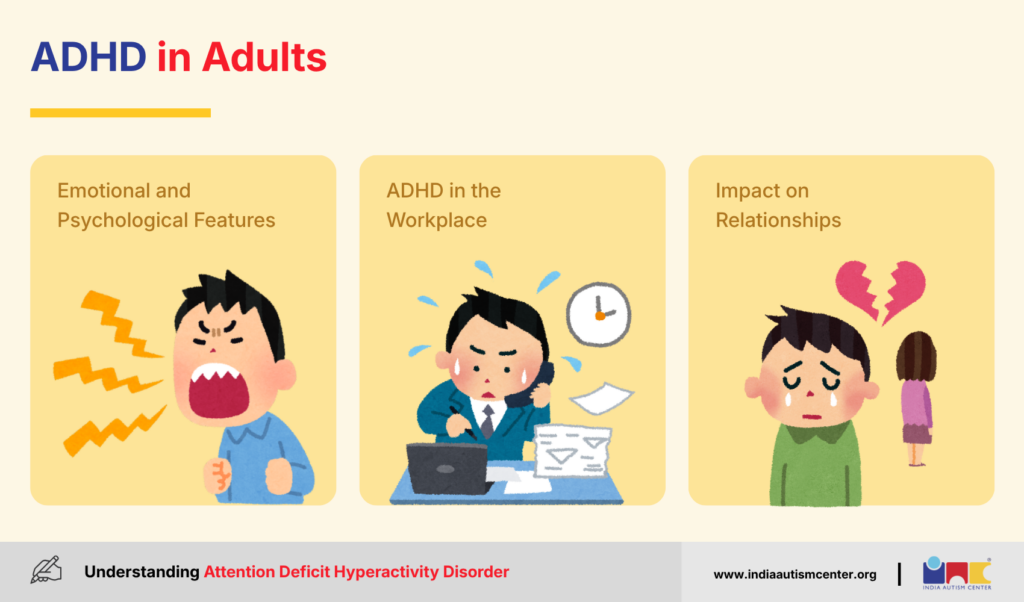 ADHD in Adults

Emotional and Psychological Features

ADHD in the Workplace

Impact on Relationships

Understanding Attention Deficit Hyperactivity Disorder

www.indiaautismcenter.org

INDIA AUTISM CENTER